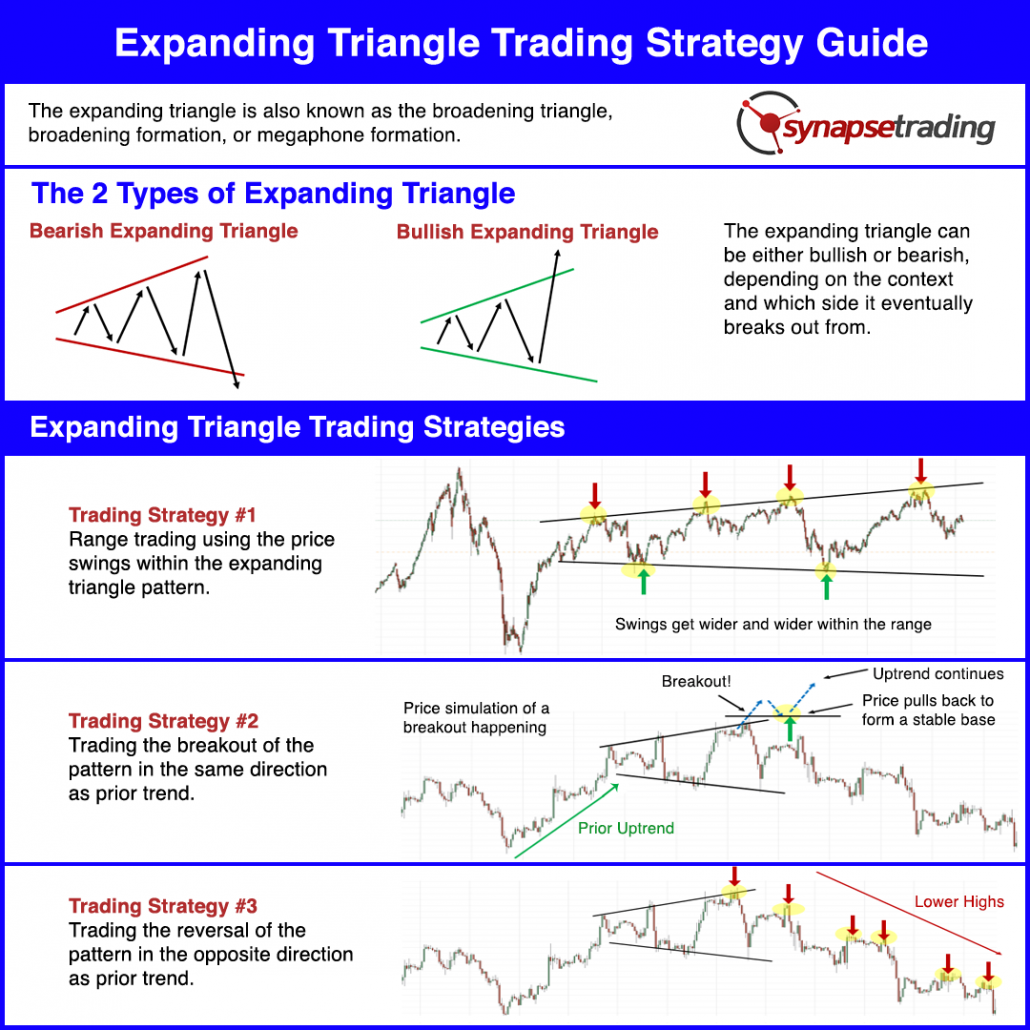 Expanding Triangle Trading Strategy Guide

The expanding triangle is also known as the broadening triangle, broadening formation, or megaphone formation.

synapsetrading

The 2 Types of Expanding Triangle

Bearish Expanding Triangle

Bullish Expanding Triangle

The expanding triangle can be either bullish or bearish, depending on the context and which side it eventually breaks out from.

Expanding Triangle Trading Strategies

Trading Strategy #1
Range trading using the price swings within the expanding triangle pattern.

Swings get wider and wider within the range

Trading Strategy #2
Trading the breakout of the pattern in the same direction as prior trend.

Price simulation of a breakout happening

Breakout!

Uptrend continues

Price pulls back to form a stable base

Prior Uptrend

Trading Strategy #3
Trading the reversal of the pattern in the opposite direction as prior trend.

Lower Highs